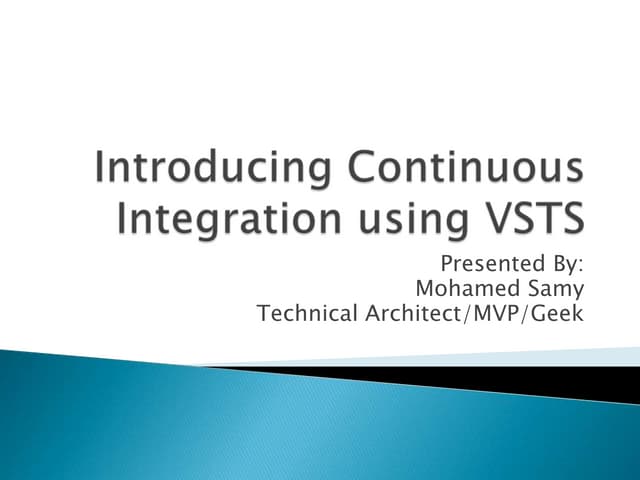 Introducing Continuous Integration using VSTS

Presented By:
Mohamed Samy
Technical Architect/MVP/Geek